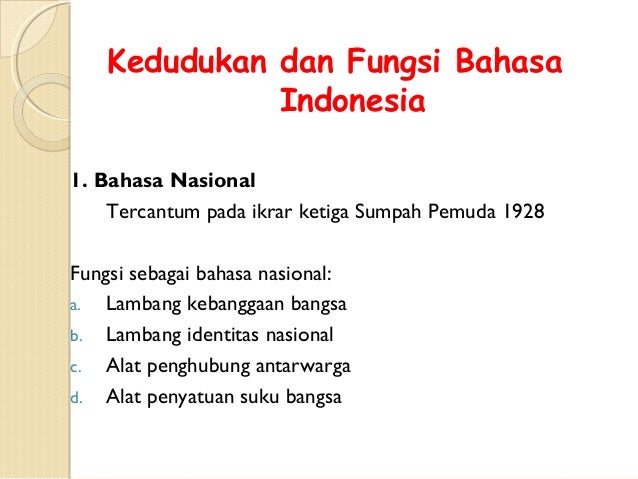 Kedudukan dan Fungsi Bahasa Indonesia

1. Bahasa Nasional

Tercantum pada ikrar ketiga Sumpah Pemuda 1928

Fungsi sebagai bahasa nasional:
a. Lambang kebanggaan bangsa
b. Lambang identitas nasional
c. Alat penghubung antarwarga
d. Alat penyatuan suku bangsa